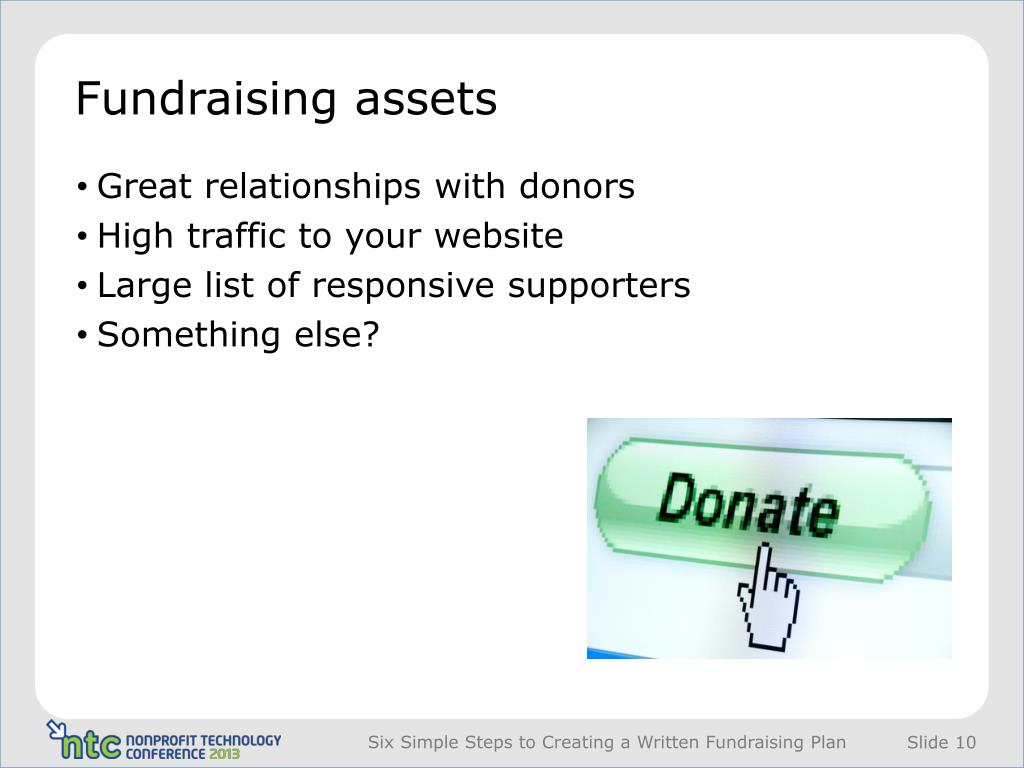 Fundraising assets

• Great relationships with donors
• High traffic to your website
• Large list of responsive supporters
• Something else?

Donate

ntc NONPROFIT TECHNOLOGY CONFERENCE 2013

Six Simple Steps to Creating a Written Fundraising Plan

Slide 10